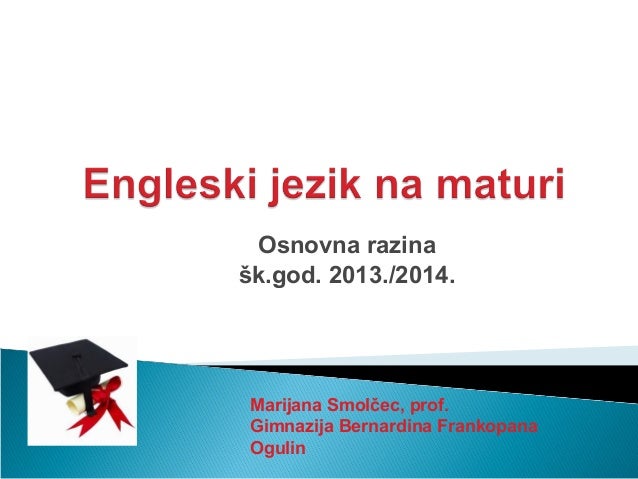 Engleski jezik na maturi

Osnovna razina
šk.god. 2013./2014.

Marijana Smolčec, prof.
Gimnazija Bernardina Frankopana
Ogulin